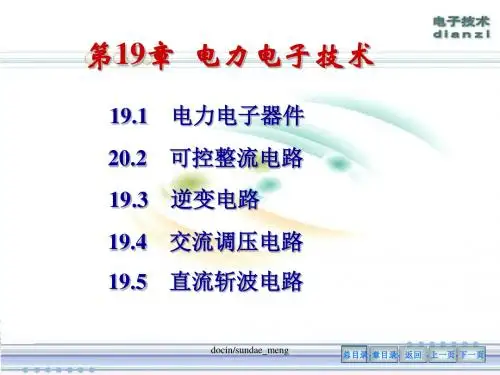 电子技术
dianzi

第19章 电力电子技术

19.1 电力电子器件

20.2 可控整流电路

19.3 逆变电路

19.4 交流调压电路

19.5 直流斩波电路

docin/sundae_meng

总目录 章目录 返回 上一页 下一页